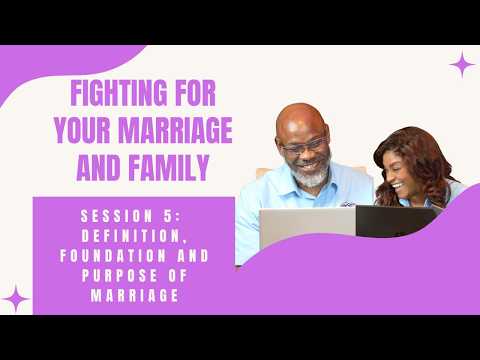 FIGHTING FOR YOUR MARRIAGE AND FAMILY

SESSION 5: DEFINITION, FOUNDATION AND PURPOSE OF MARRIAGE